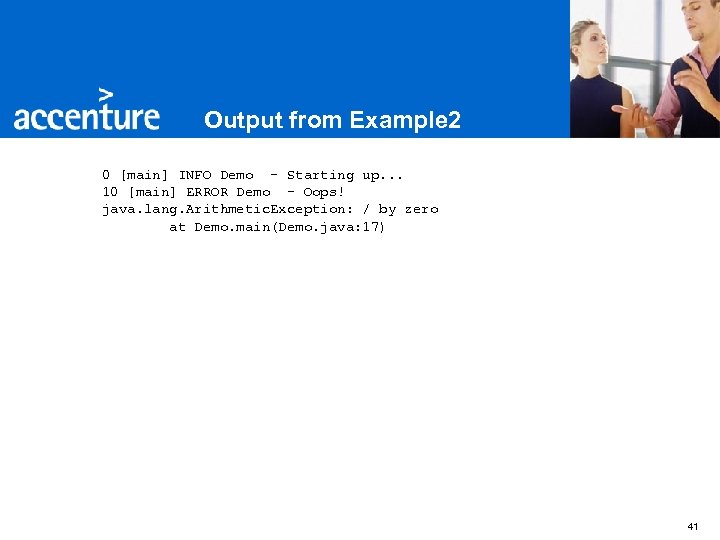 accenture

Output from Example2

0 [main] INFO Demo  - Starting up...
10 [main] ERROR Demo  - Oops!
java.lang.ArithmeticException: / by zero
        at Demo.main(Demo.java:17)

41